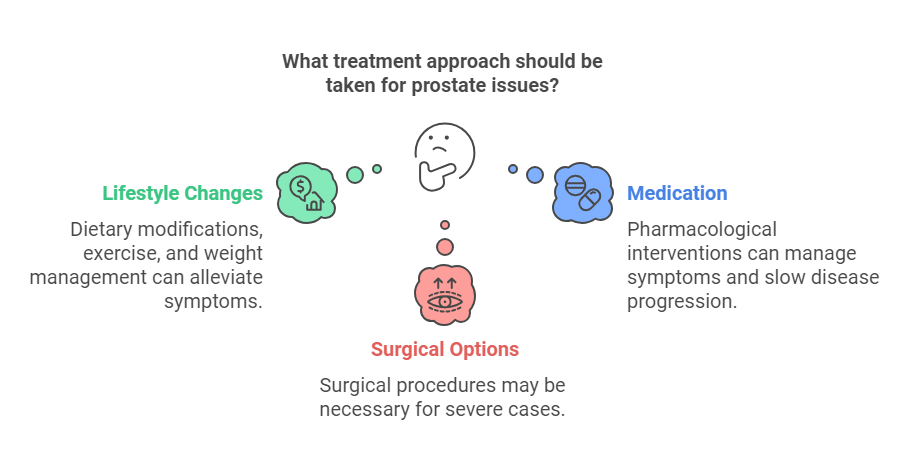 What treatment approach should be taken for prostate issues?

Lifestyle Changes

Dietary modifications, exercise, and weight management can alleviate symptoms.

Medication

Pharmacological interventions can manage symptoms and slow disease progression.

Surgical Options

Surgical procedures may be necessary for severe cases.